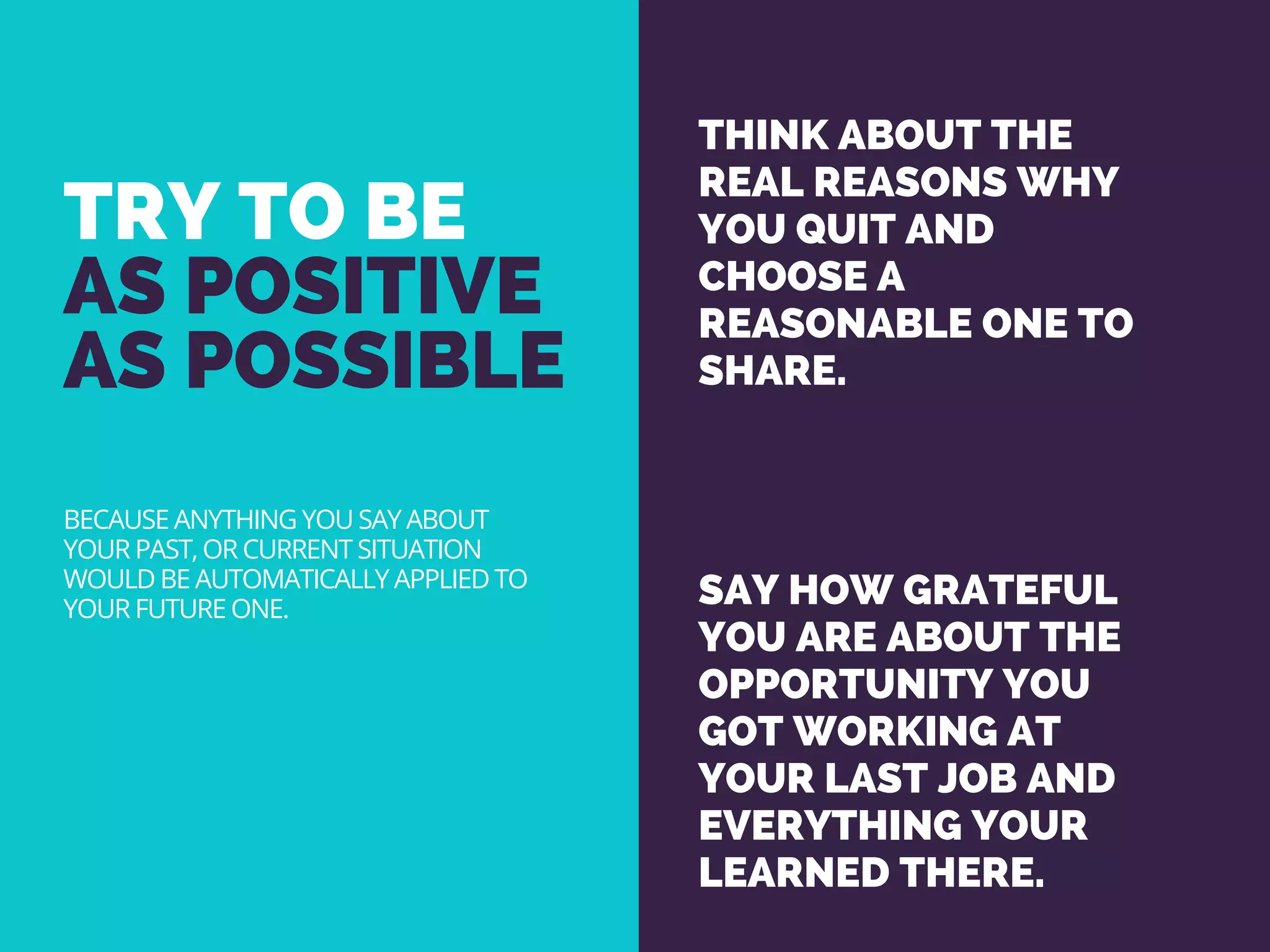 TRY TO BE
AS POSITIVE
AS POSSIBLE

BECAUSE ANYTHING YOU SAY ABOUT YOUR PAST, OR CURRENT SITUATION WOULD BE AUTOMATICALLY APPLIED TO YOUR FUTURE ONE.

THINK ABOUT THE REAL REASONS WHY YOU QUIT AND CHOOSE A REASONABLE ONE TO SHARE.

SAY HOW GRATEFUL YOU ARE ABOUT THE OPPORTUNITY YOU GOT WORKING AT YOUR LAST JOB AND EVERYTHING YOUR LEARNED THERE.